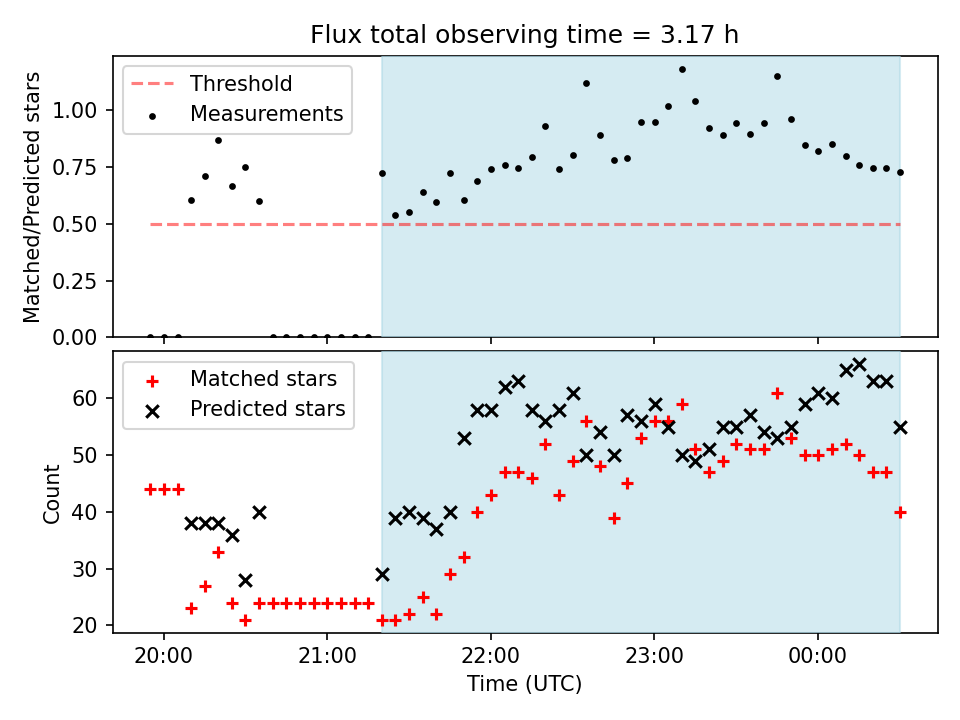 Flux total observing time = 3.17 h

Threshold
Measurements

Matched/Predicted stars

1.00
0.75
0.50
0.25
0.00

Matched stars
Predicted stars

Count

60
50
40
30
20

20:00
21:00
22:00
23:00
00:00

Time (UTC)